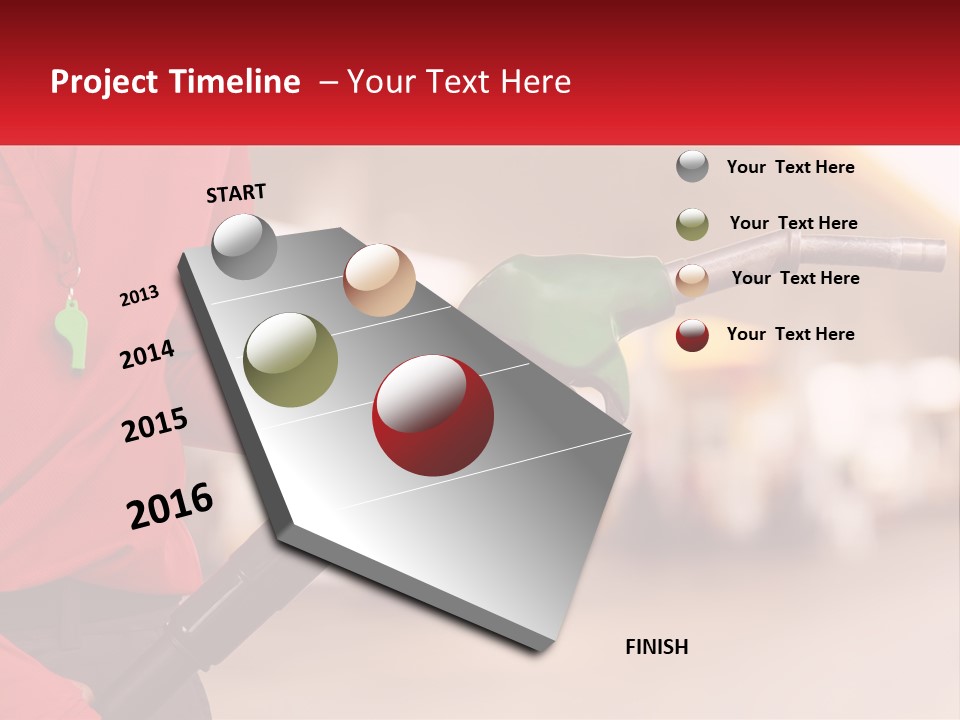 Project Timeline – Your Text Here

START

2013

2014

2015

2016

FINISH

Your Text Here

Your Text Here

Your Text Here

Your Text Here